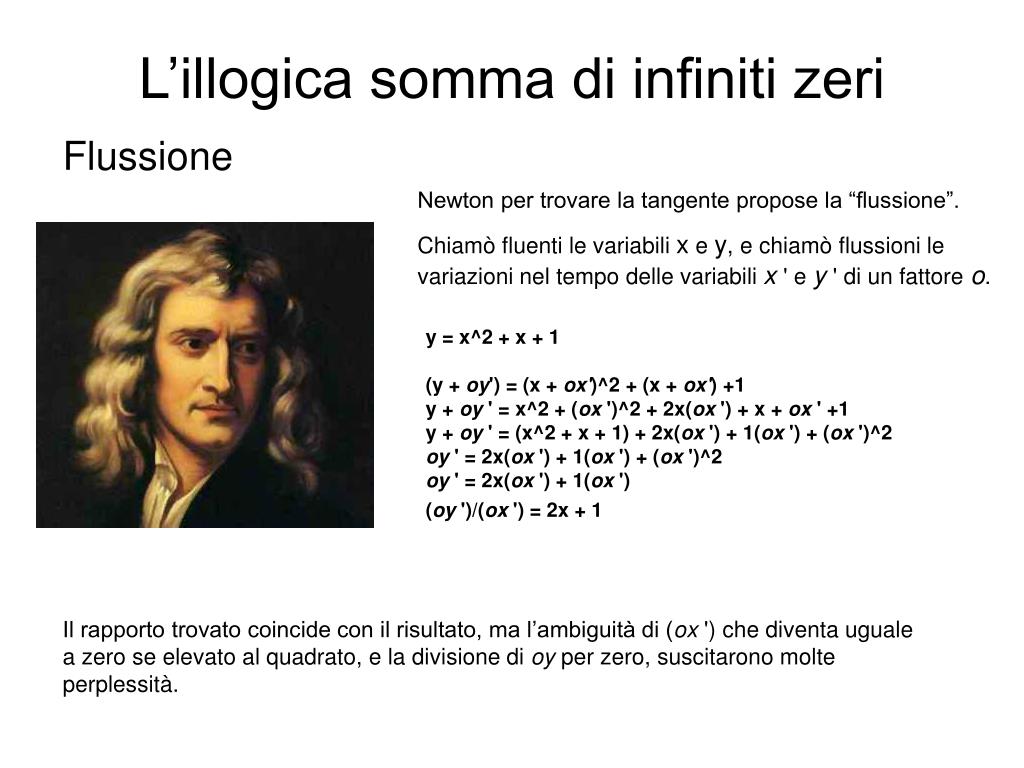 L’illogica somma di infiniti zeri

Flussione

Newton per trovare la tangente propose la “flussione”.

Chiamò fluenti le variabili x e y, e chiamò flussioni le variazioni nel tempo delle variabili x ' e y ' di un fattore o.

y = x^2 + x + 1

(y + oy') = (x + ox')^2 + (x + ox') +1
y + oy ' = x^2 + (ox ')^2 + 2x(ox ') + x + ox ' +1
y + oy ' = (x^2 + x + 1) + 2x(ox ') + 1(ox ') + (ox ')^2
oy ' = 2x(ox ') + 1(ox ') + (ox ')^2
oy ' = 2x(ox ') + 1(ox ')
(oy ')/(ox ') = 2x + 1

Il rapporto trovato coincide con il risultato, ma l’ambiguità di (ox ') che diventa uguale a zero se elevato al quadrato, e la divisione di oy per zero, suscitarono molte perplessità.